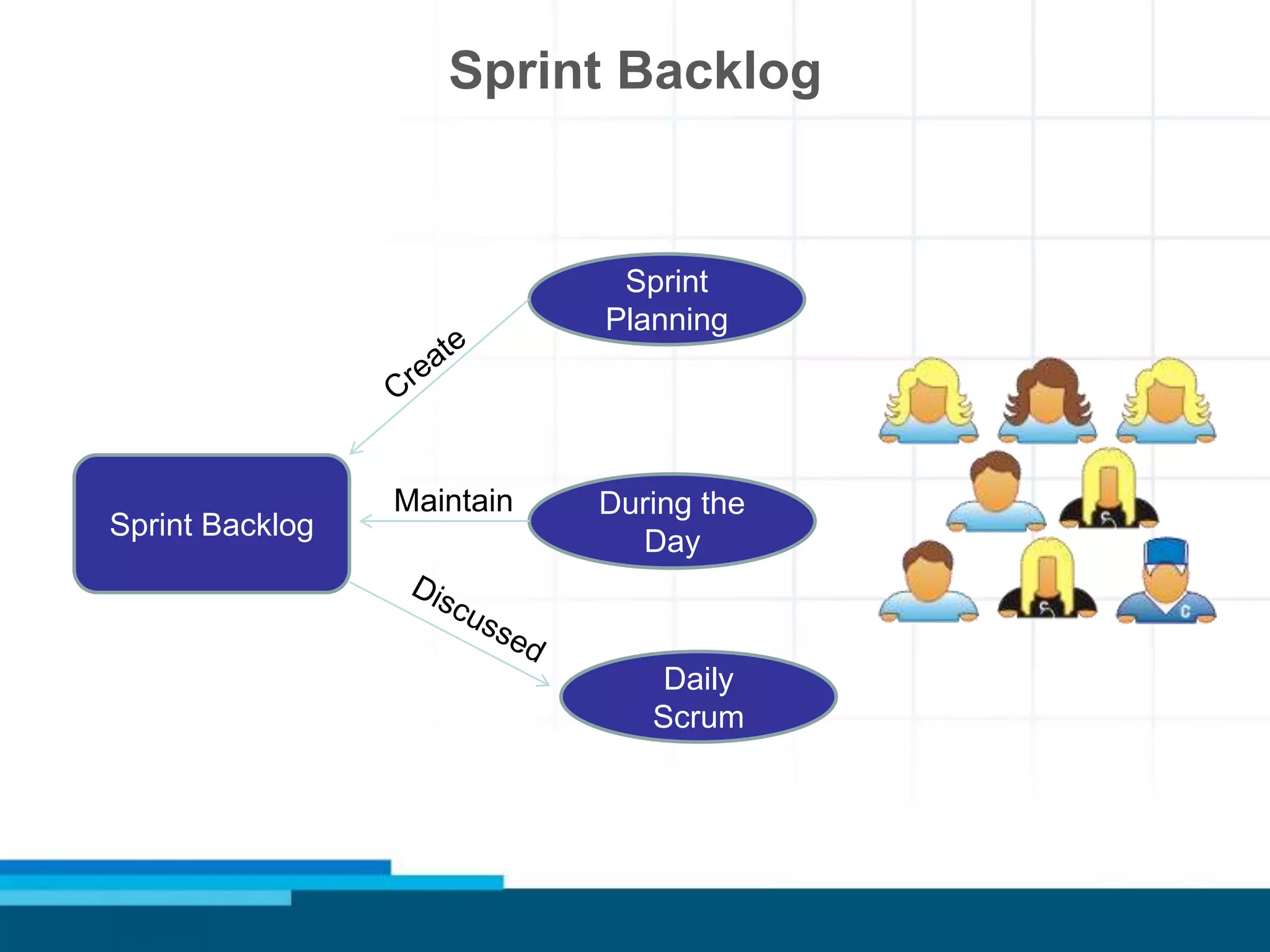 Sprint Backlog

Sprint Planning

Create

Sprint Backlog

Maintain

During the Day

Discussed

Daily Scrum